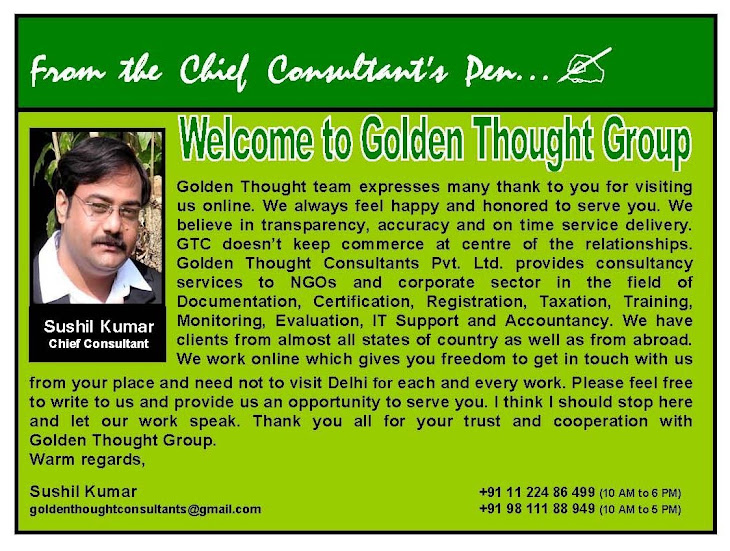 From the Chief Consultant's Pen...

Welcome to Golden Thought Group

Sushil Kumar
Chief Consultant

Golden Thought team expresses many thank to you for visiting us online. We always feel happy and honored to serve you. We believe in transparency, accuracy and on time service delivery. GTC doesn't keep commerce at centre of the relationships. Golden Thought Consultants Pvt. Ltd. provides consultancy services to NGOs and corporate sector in the field of Documentation, Certification, Registration, Taxation, Training, Monitoring, Evaluation, IT Support and Accountancy. We have clients from almost all states of country as well as from abroad. We work online which gives you freedom to get in touch with us from your place and need not to visit Delhi for each and every work. Please feel free to write to us and provide us an opportunity to serve you. I think I should stop here and let our work speak. Thank you all for your trust and cooperation with Golden Thought Group.
Warm regards,

Sushil Kumar
goldenthoughtconsultants@gmail.com

+91 11 224 86 499 (10 AM to 6 PM)
+91 98 111 88 949 (10 AM to 5 PM)